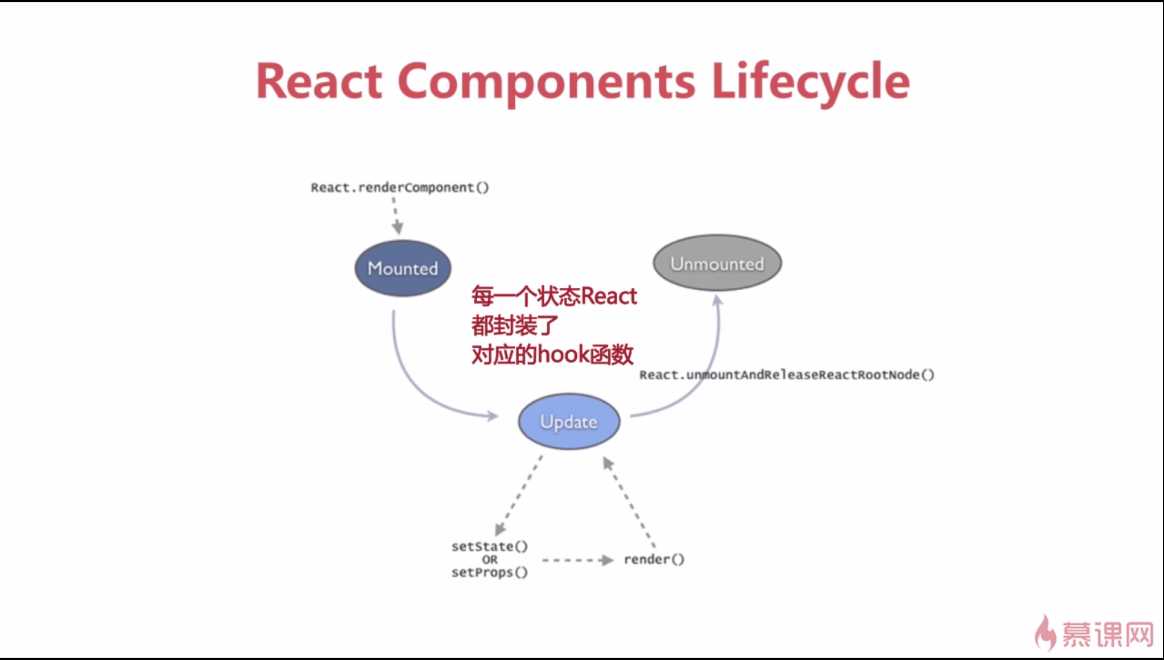 React Components Lifecycle

React.renderComponent()

Mounted

Unmounted

每一个状态React
都封装了
对应的hook函数

React.unmountAndReleaseReactRootNode()

Update

setState()
OR
setProps()

render()

慕课网